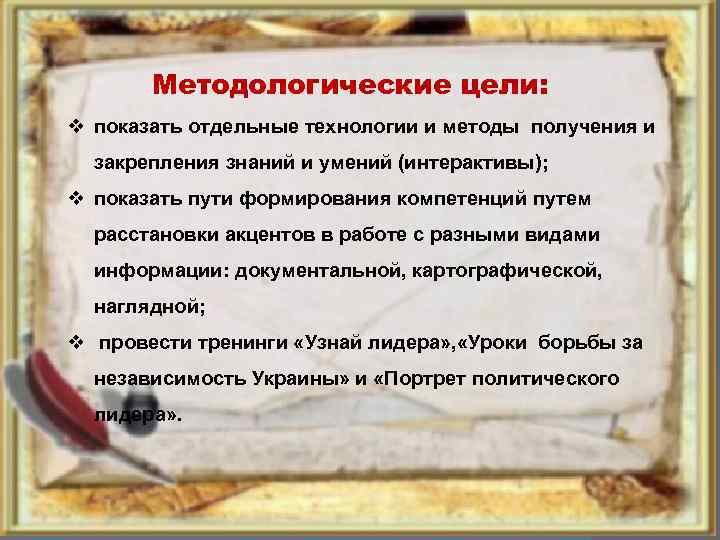 Методологические цели:

❖ показать отдельные технологии и методы получения и закрепления знаний и умений (интерактивы);

❖ показать пути формирования компетенций путем расстановки акцентов в работе с разными видами информации: документальной, картографической, наглядной;

❖ провести тренинги «Узнай лидера»,«Уроки борьбы за независимость Украины» и «Портрет политического лидера».